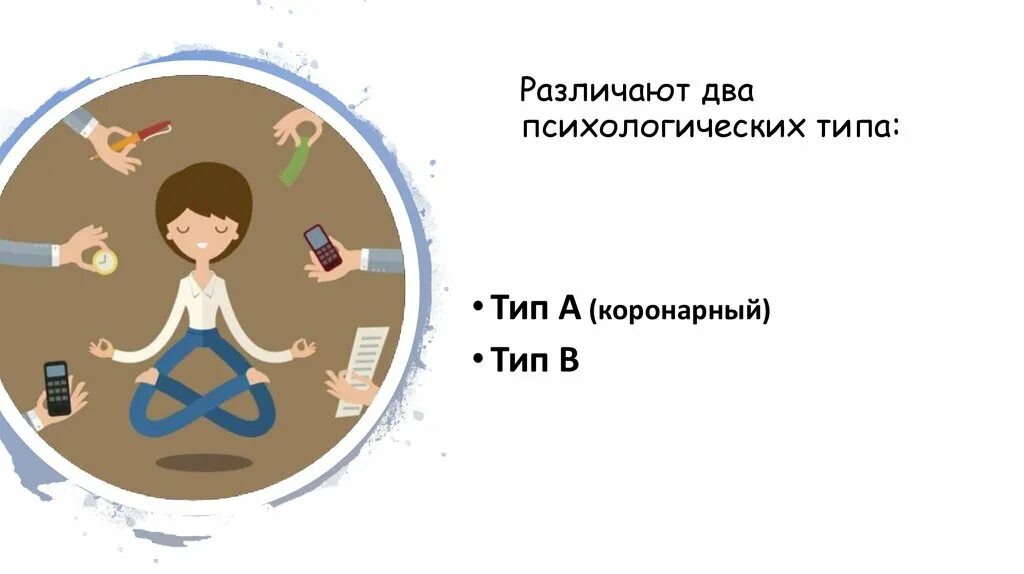 Различают два психологических типа:

• Тип А (коронарный)
• Тип В